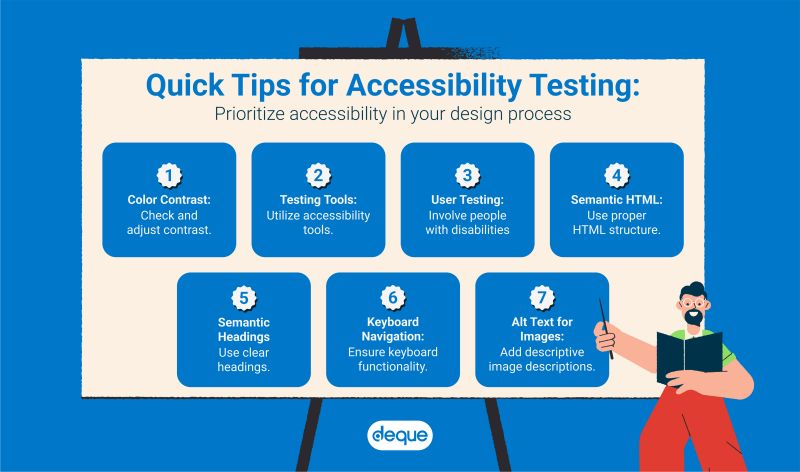 Quick Tips for Accessibility Testing:

Prioritize accessibility in your design process

1
Color Contrast:
Check and adjust contrast.

2
Testing Tools:
Utilize accessibility tools.

3
User Testing:
Involve people with disabilities

4
Semantic HTML:
Use proper HTML structure.

5
Semantic Headings
Use clear headings.

6
Keyboard Navigation:
Ensure keyboard functionality.

7
Alt Text for Images:
Add descriptive image descriptions.

deque